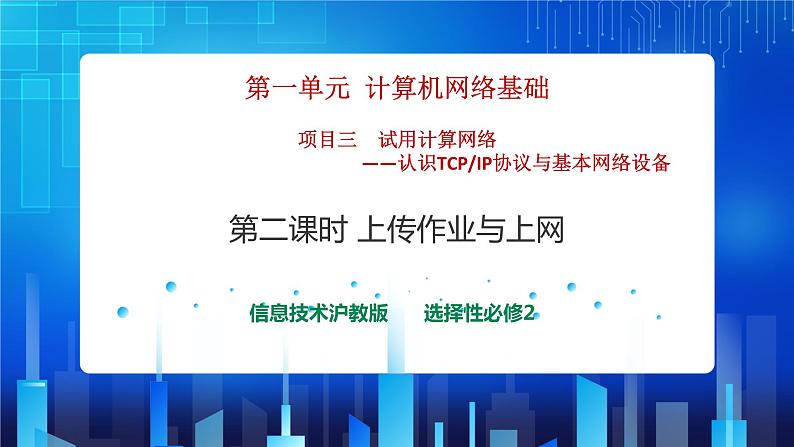 第一单元 计算机网络基础

项目三 试用计算网络
——认识TCP/IP协议与基本网络设备

第二课时 上传作业与上网

信息技术沪教版 选择性必修2